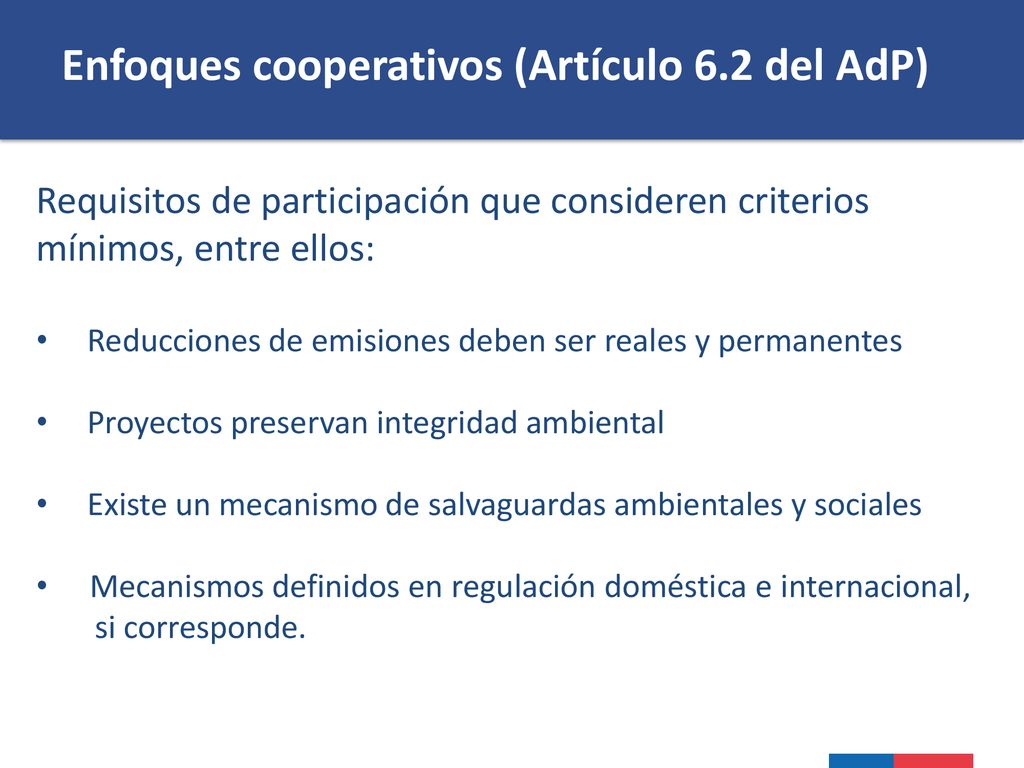 Enfoques cooperativos (Artículo 6.2 del AdP)

Requisitos de participación que consideren criterios mínimos, entre ellos:

• Reducciones de emisiones deben ser reales y permanentes

• Proyectos preservan integridad ambiental

• Existe un mecanismo de salvaguardas ambientales y sociales

• Mecanismos definidos en regulación doméstica e internacional, si corresponde.